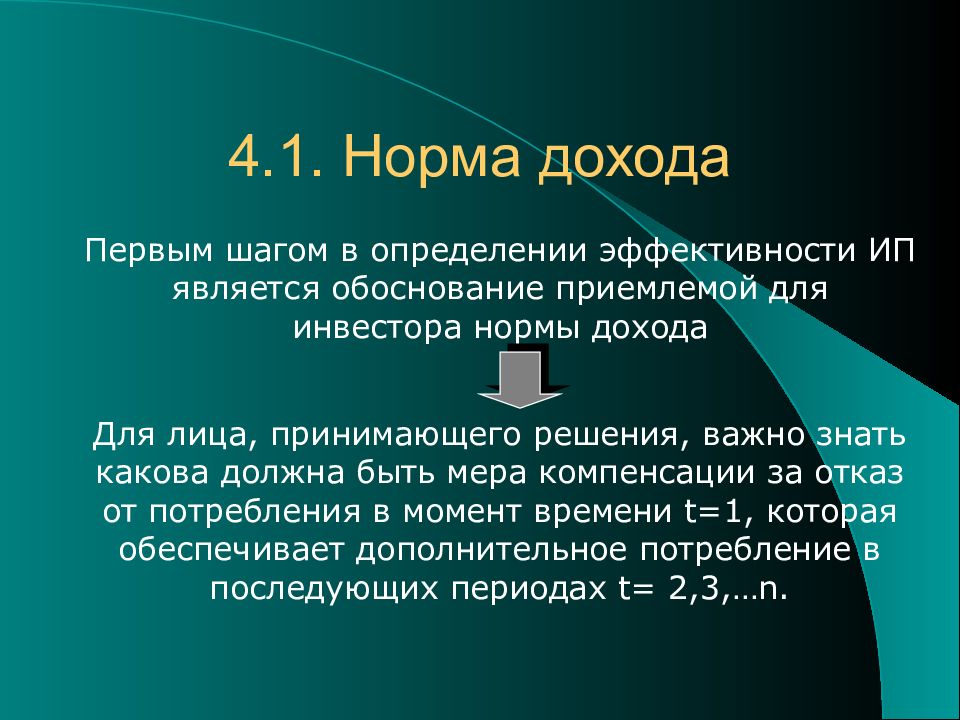 4.1. Норма дохода

Первым шагом в определении эффективности ИП является обоснование приемлемой для инвестора нормы дохода

Для лица, принимающего решения, важно знать какова должна быть мера компенсации за отказ от потребления в момент времени t=1, которая обеспечивает дополнительное потребление в последующих периодах t= 2,3,…n.